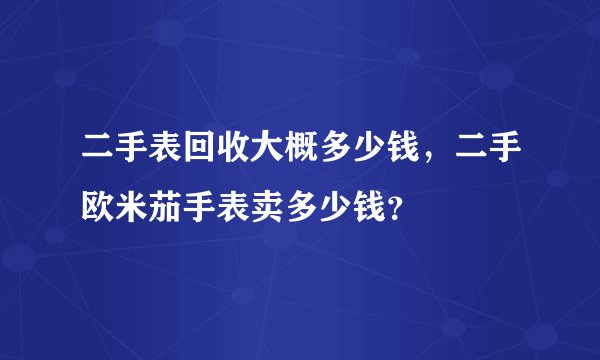 二手表回收大概多少钱，二手欧米茄手表卖多少钱？